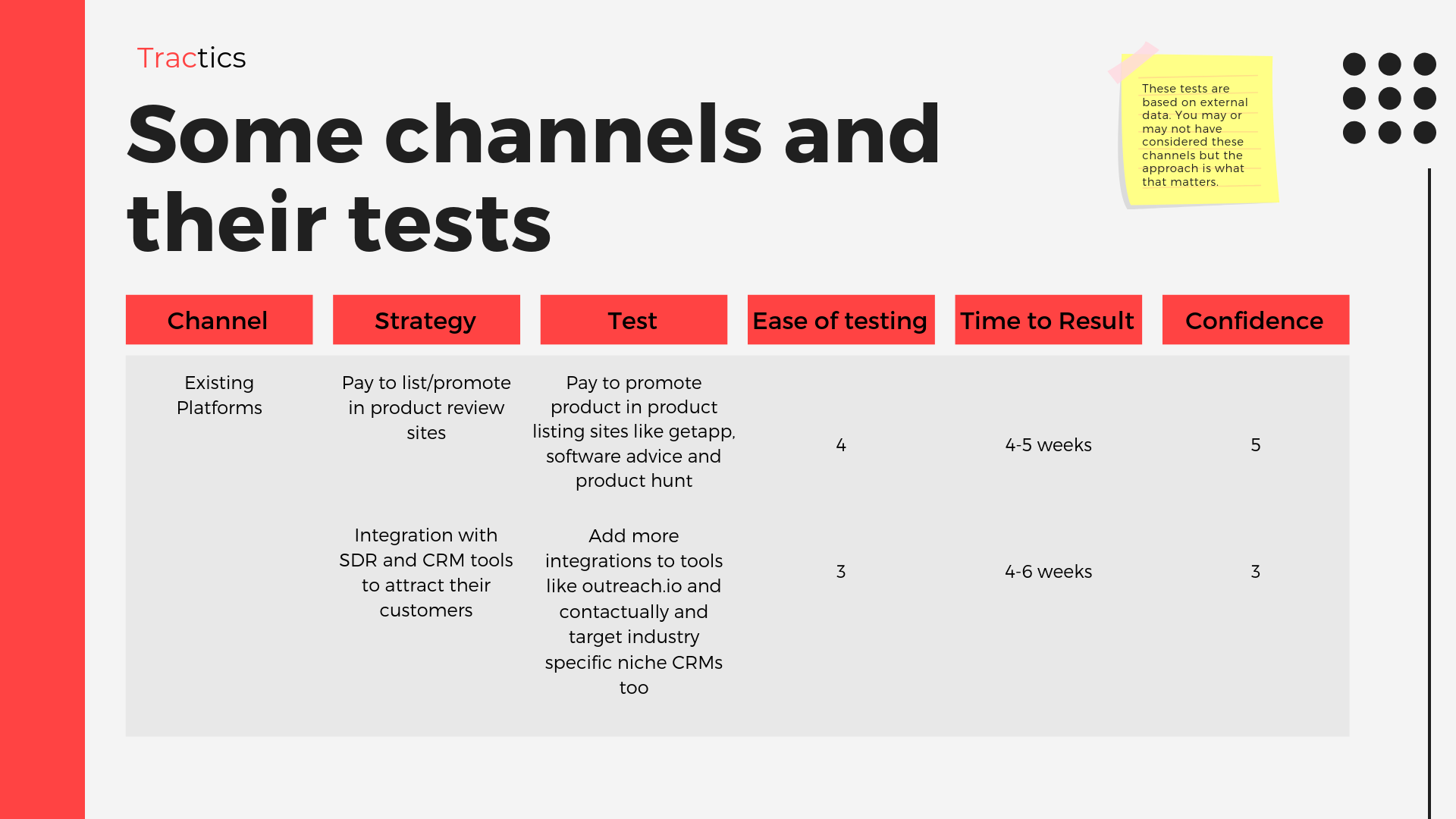 Tractics

Some channels and their tests

These tests are based on external data. You may or may not have considered these channels but the approach is what that matters.

| Channel | Strategy | Test | Ease of testing | Time to Result | Confidence |
|---|---|---|---|---|---|
| Existing Platforms | Pay to list/promote in product review sites | Pay to promote product in product listing sites like getapp, software advice and product hunt | 4 | 4-5 weeks | 5 |
| | Integration with SDR and CRM tools to attract their customers | Add more integrations to tools like outreach.io and contactually and target industry specific niche CRMs too | 3 | 4-6 weeks | 3 |